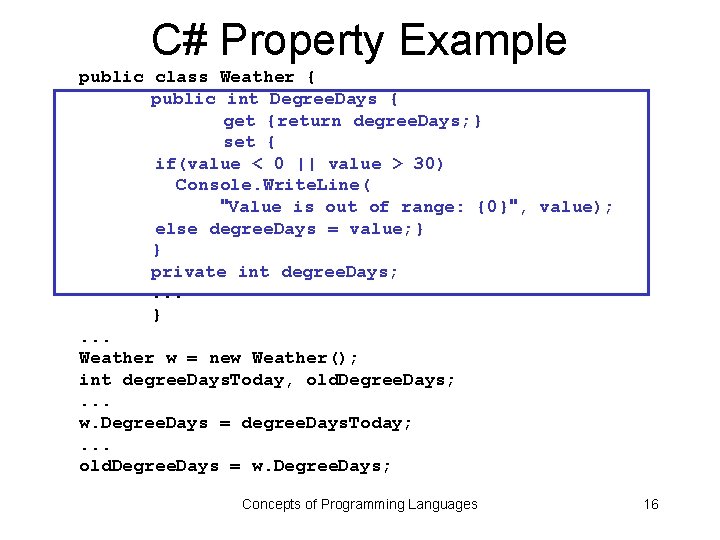 C# Property Example

public class Weather {
    public int DegreeDays {
        get {return degreeDays;}
        set {
    if(value < 0 || value > 30)
      Console.WriteLine(
        "Value is out of range: {0}", value);
    else degreeDays = value;}
    }
    private int degreeDays;
    ...
    }
...
Weather w = new Weather();
int degreeDaysToday, oldDegreeDays;
...
w.DegreeDays = degreeDaysToday;
...
oldDegreeDays = w.DegreeDays;

Concepts of Programming Languages

16